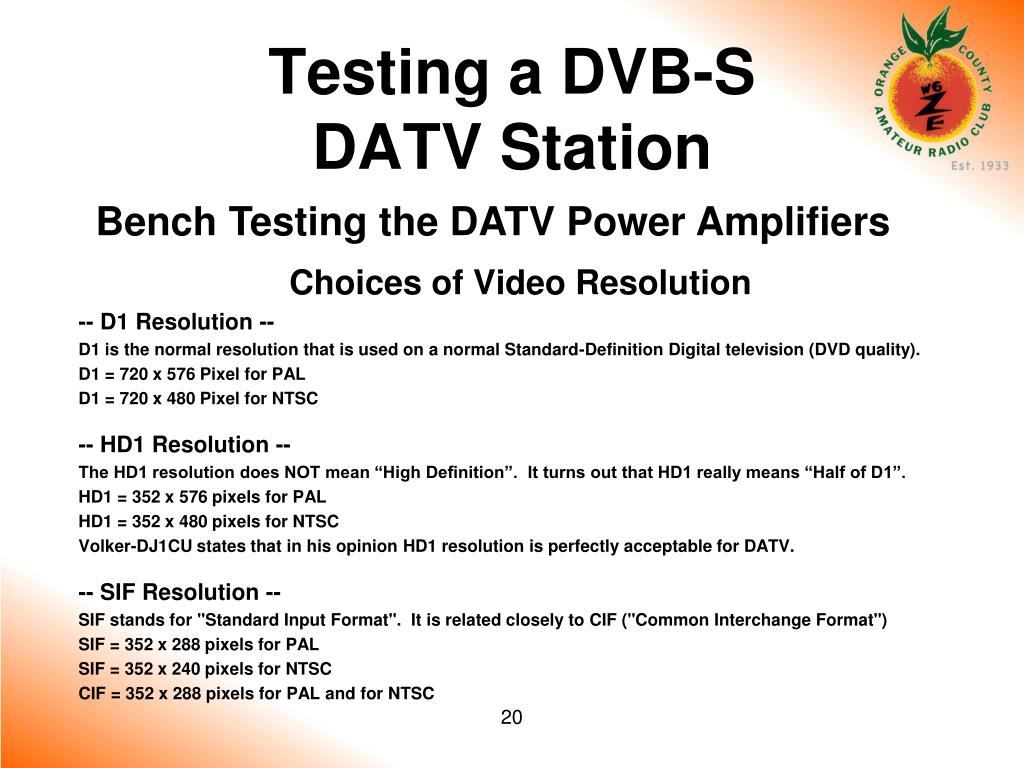 Testing a DVB-S DATV Station

ORANGE COUNTY AMATEUR RADIO CLUB W6ZE Est. 1933

Bench Testing the DATV Power Amplifiers

Choices of Video Resolution

-- D1 Resolution --
D1 is the normal resolution that is used on a normal Standard-Definition Digital television (DVD quality).
D1 = 720 x 576 Pixel for PAL
D1 = 720 x 480 Pixel for NTSC

-- HD1 Resolution --
The HD1 resolution does NOT mean “High Definition”. It turns out that HD1 really means “Half of D1”.
HD1 = 352 x 576 pixels for PAL
HD1 = 352 x 480 pixels for NTSC
Volker-DJ1CU states that in his opinion HD1 resolution is perfectly acceptable for DATV.

-- SIF Resolution --
SIF stands for "Standard Input Format". It is related closely to CIF ("Common Interchange Format")
SIF = 352 x 288 pixels for PAL
SIF = 352 x 240 pixels for NTSC
CIF = 352 x 288 pixels for PAL and for NTSC

20